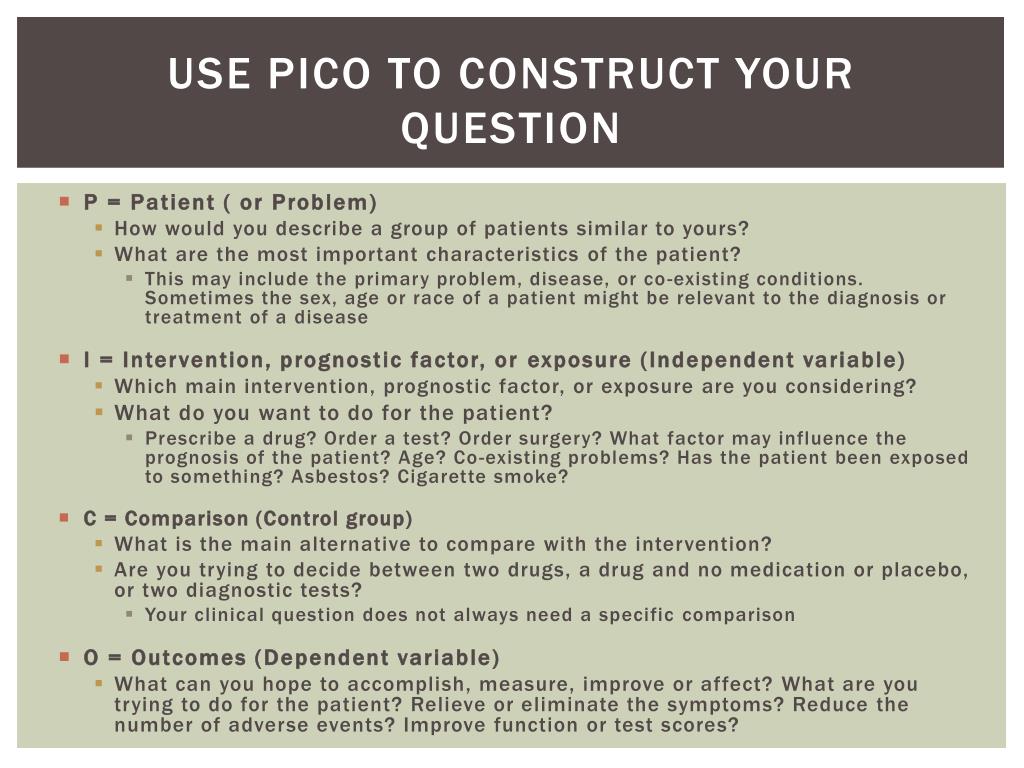 USE PICO TO CONSTRUCT YOUR QUESTION

P = Patient ( or Problem)
How would you describe a group of patients similar to yours?
What are the most important characteristics of the patient?
This may include the primary problem, disease, or co-existing conditions. Sometimes the sex, age or race of a patient might be relevant to the diagnosis or treatment of a disease

I = Intervention, prognostic factor, or exposure (Independent variable)
Which main intervention, prognostic factor, or exposure are you considering?
What do you want to do for the patient?
Prescribe a drug? Order a test? Order surgery? What factor may influence the prognosis of the patient? Age? Co-existing problems? Has the patient been exposed to something? Asbestos? Cigarette smoke?

C = Comparison (Control group)
What is the main alternative to compare with the intervention?
Are you trying to decide between two drugs, a drug and no medication or placebo, or two diagnostic tests?
Your clinical question does not always need a specific comparison

O = Outcomes (Dependent variable)
What can you hope to accomplish, measure, improve or affect? What are you trying to do for the patient? Relieve or eliminate the symptoms? Reduce the number of adverse events? Improve function or test scores?